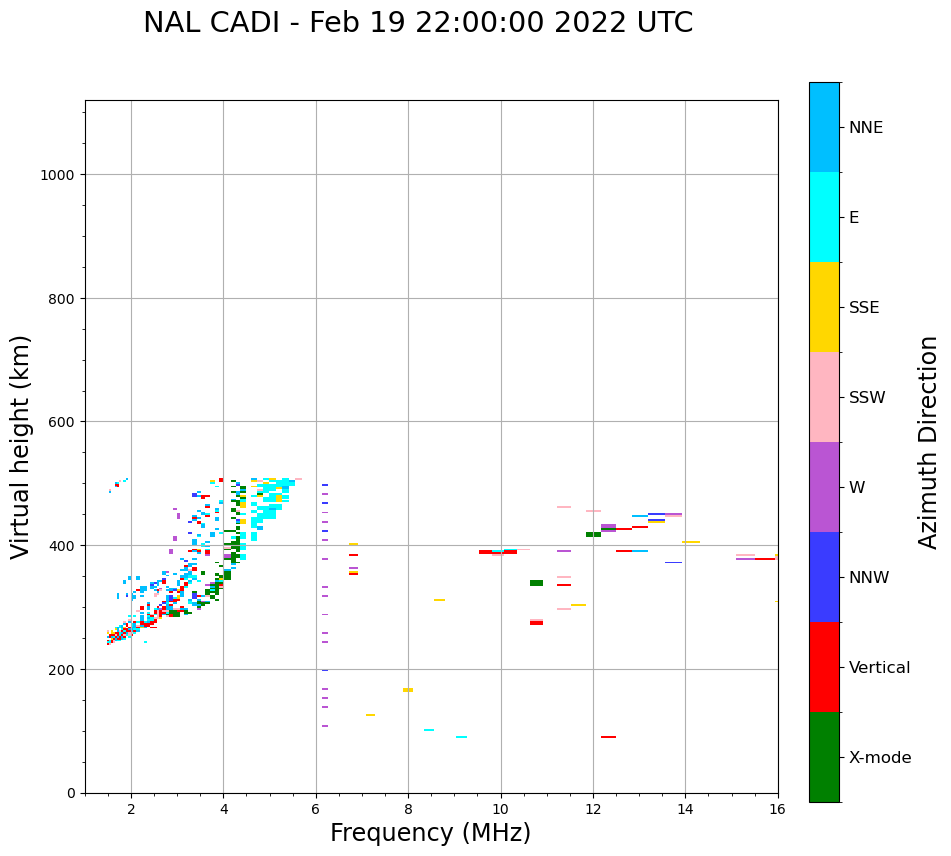 NAL CADI - Feb 19 22:00:00 2022 UTC

Virtual height (km)

1000
800
600
400
200
0

2
4
6
8
10
12
14
16

Frequency (MHz)

NNE
E
SSE
SSW
W
NNW
Vertical
X-mode

Azimuth Direction